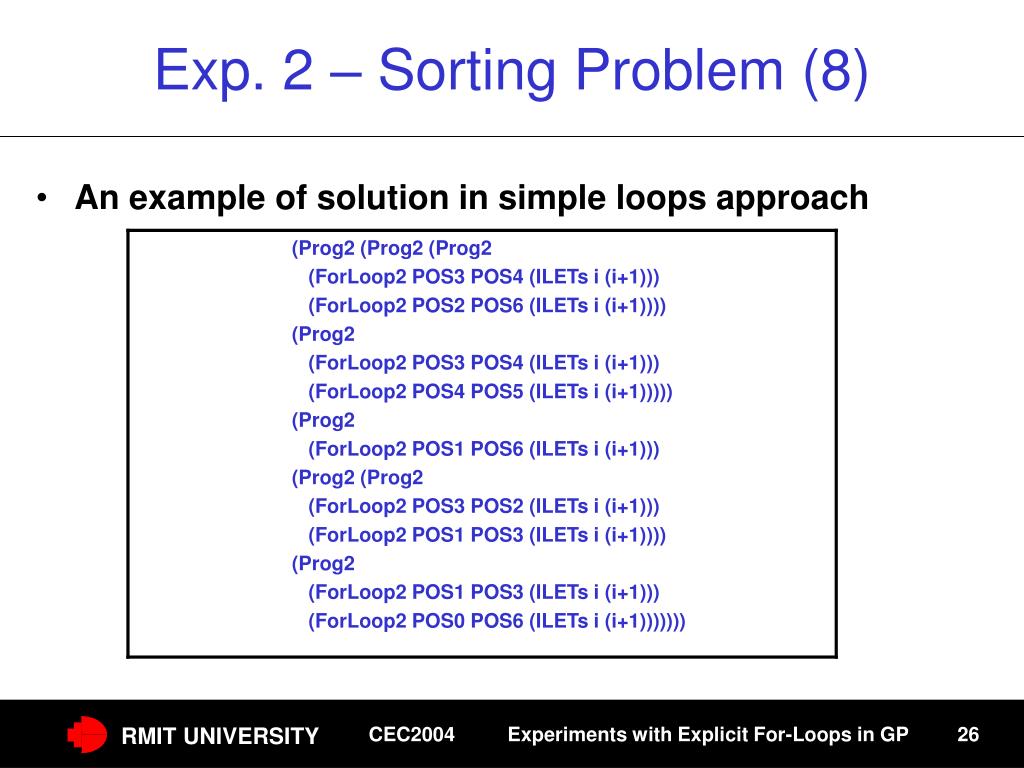 Exp. 2 – Sorting Problem (8)

• An example of solution in simple loops approach

(Prog2 (Prog2 (Prog2
(ForLoop2 POS3 POS4 (ILETs i (i+1)))
(ForLoop2 POS2 POS6 (ILETs i (i+1))))
(Prog2
(ForLoop2 POS3 POS4 (ILETs i (i+1)))
(ForLoop2 POS4 POS5 (ILETs i (i+1)))))
(Prog2
(ForLoop2 POS1 POS6 (ILETs i (i+1)))
(Prog2 (Prog2
(ForLoop2 POS3 POS2 (ILETs i (i+1)))
(ForLoop2 POS1 POS3 (ILETs i (i+1))))
(Prog2
(ForLoop2 POS1 POS3 (ILETs i (i+1)))
(ForLoop2 POS0 POS6 (ILETs i (i+1)))))))

RMIT UNIVERSITY CEC2004 Experiments with Explicit For-Loops in GP 26